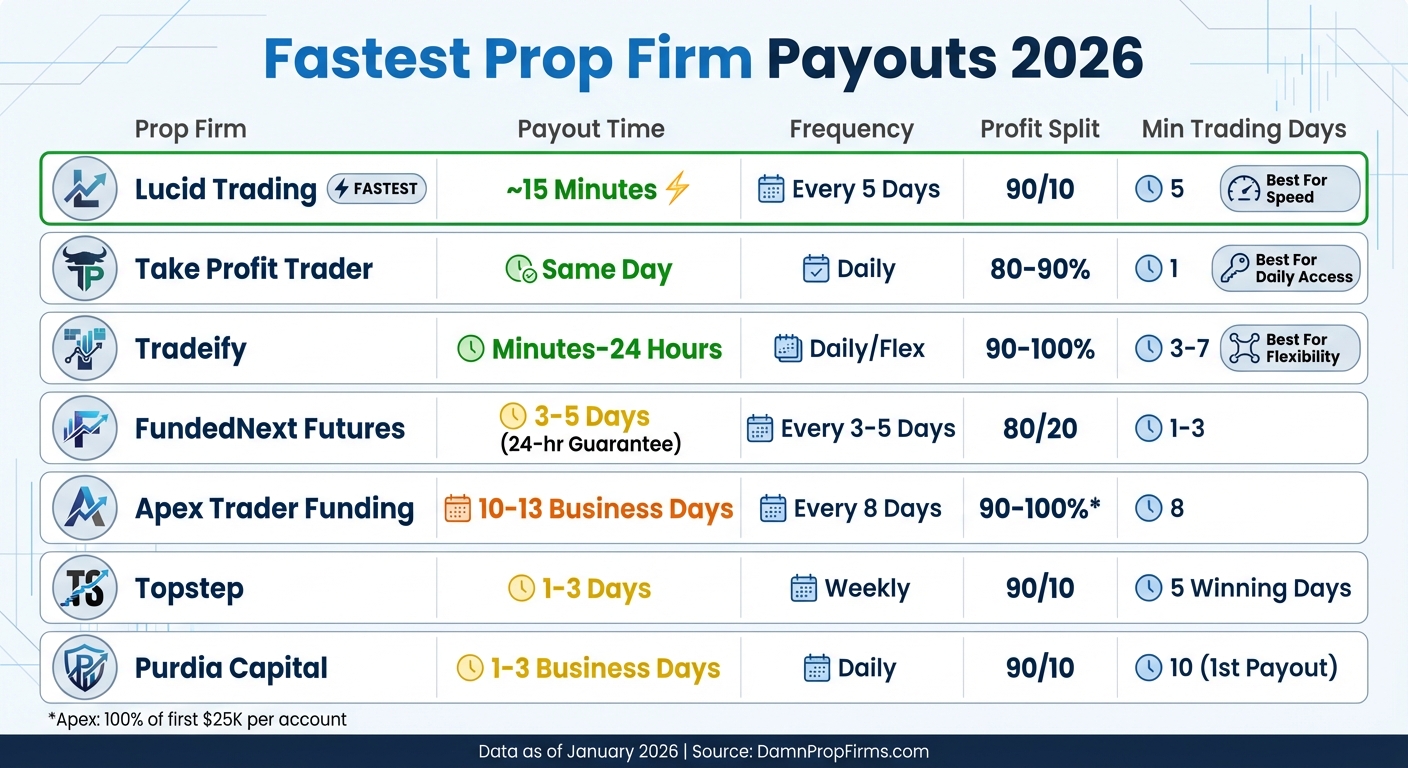 Fastest Prop Firm Payouts 2026

| Prop Firm | Payout Time | Frequency | Profit Split | Min Trading Days |
|---|---|---|---|---|
| Lucid Trading FASTEST | ~15 Minutes | Every 5 Days | 90/10 | 5 Best For Speed |
| Take Profit Trader | Same Day | Daily | 80-90% | 1 Best For Daily Access |
| Tradeify | Minutes-24 Hours | Daily/Flex | 90-100% | 3-7 Best For Flexibility |
| FundedNext Futures | 3-5 Days (24-hr Guarantee) | Every 3-5 Days | 80/20 | 1-3 |
| Apex Trader Funding | 10-13 Business Days | Every 8 Days | 90-100%* | 8 |
| Topstep | 1-3 Days | Weekly | 90/10 | 5 Winning Days |
| Purdia Capital | 1-3 Business Days | Daily | 90/10 | 10 (1st Payout) |

*Apex: 100% of first $25K per account

Data as of January 2026 | Source: DamnPropFirms.com